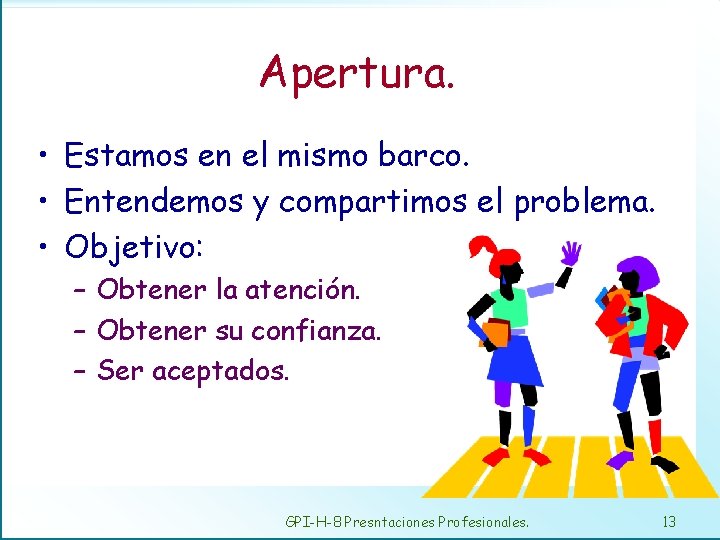 Apertura.

• Estamos en el mismo barco.
• Entendemos y compartimos el problema.
• Objetivo:
– Obtener la atención.
– Obtener su confianza.
– Ser aceptados.

GPI-H-8 Presntaciones Profesionales.

13